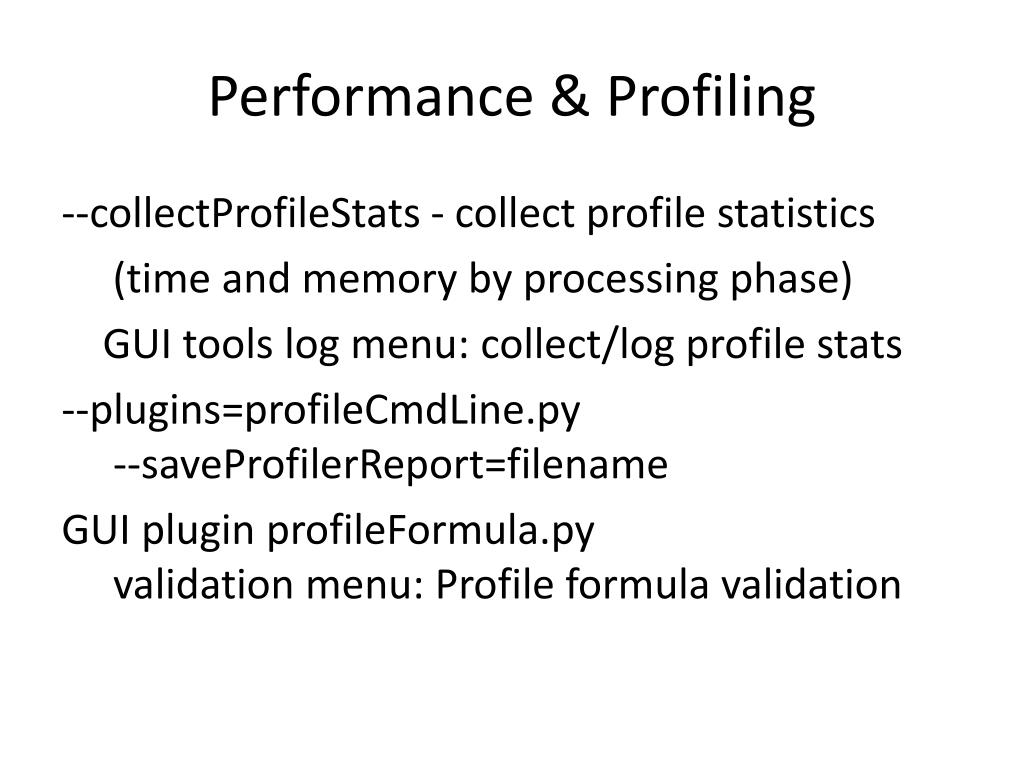 Performance & Profiling

--collectProfileStats - collect profile statistics
(time and memory by processing phase)
GUI tools log menu: collect/log profile stats

--plugins=profileCmdLine.py
--saveProfilerReport=filename

GUI plugin profileFormula.py
validation menu: Profile formula validation